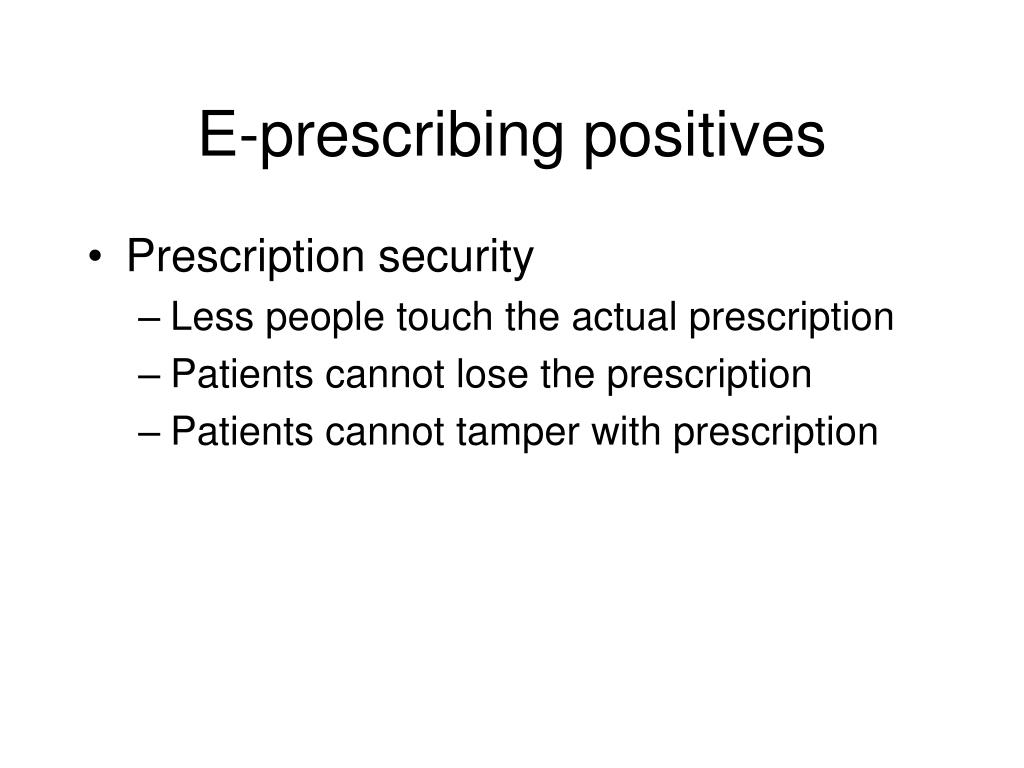 E-prescribing positives

• Prescription security
– Less people touch the actual prescription
– Patients cannot lose the prescription
– Patients cannot tamper with prescription